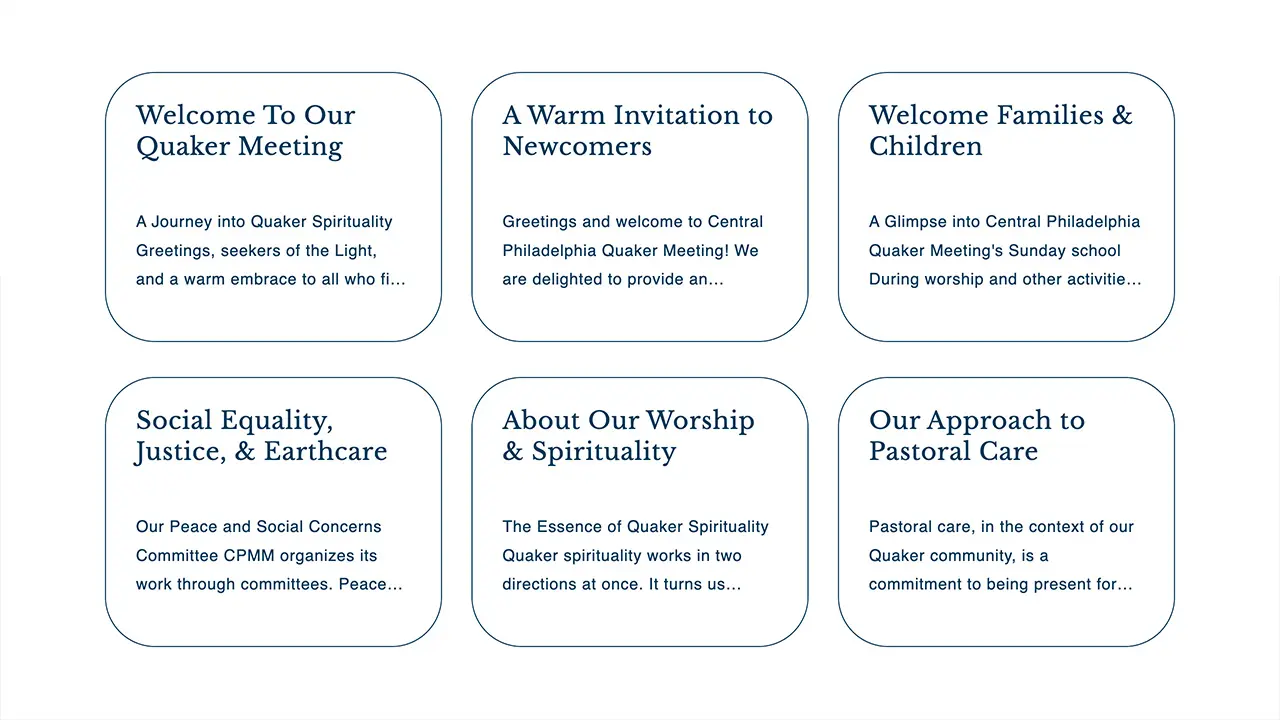 Welcome To Our Quaker Meeting

A Journey into Quaker Spirituality Greetings, seekers of the Light, and a warm embrace to all who fi...

A Warm Invitation to Newcomers

Greetings and welcome to Central Philadelphia Quaker Meeting! We are delighted to provide an...

Welcome Families & Children

A Glimpse into Central Philadelphia Quaker Meeting's Sunday school During worship and other activitie...

Social Equality, Justice, & Earthcare

Our Peace and Social Concerns Committee CPMM organizes its work through committees. Peace...

About Our Worship & Spirituality

The Essence of Quaker Spirituality Quaker spirituality works in two directions at once. It turns us...

Our Approach to Pastoral Care

Pastoral care, in the context of our Quaker community, is a commitment to being present for...